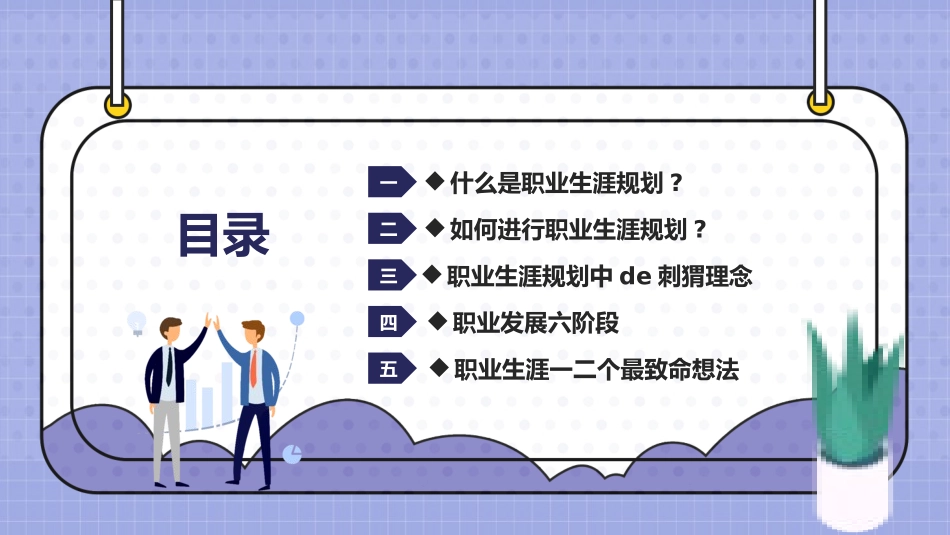 目录

一 ◆ 什么是职业生涯规划？

二 ◆ 如何进行职业生涯规划？

三 ◆ 职业生涯规划中 de 刺猬理念

四 ◆ 职业发展六阶段

五 ◆ 职业生涯一二个最致命想法